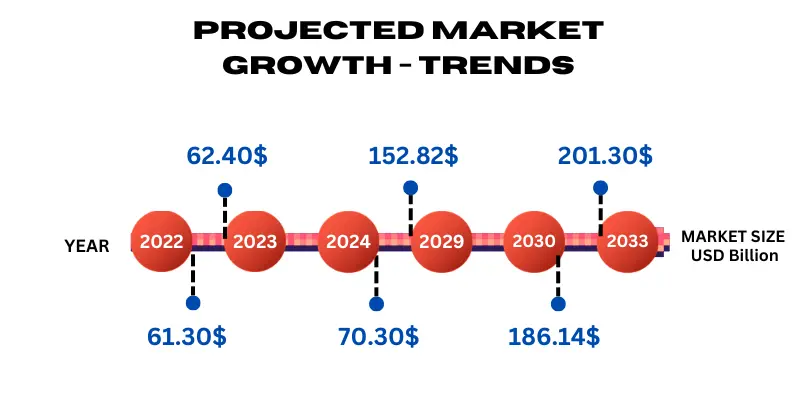 PROJECTED MARKET GROWTH - TRENDS

62.40$

152.82$

201.30$

YEAR

2022

2023

2024

2029

2030

2033

MARKET SIZE USD Billion

61.30$

70.30$

186.14$